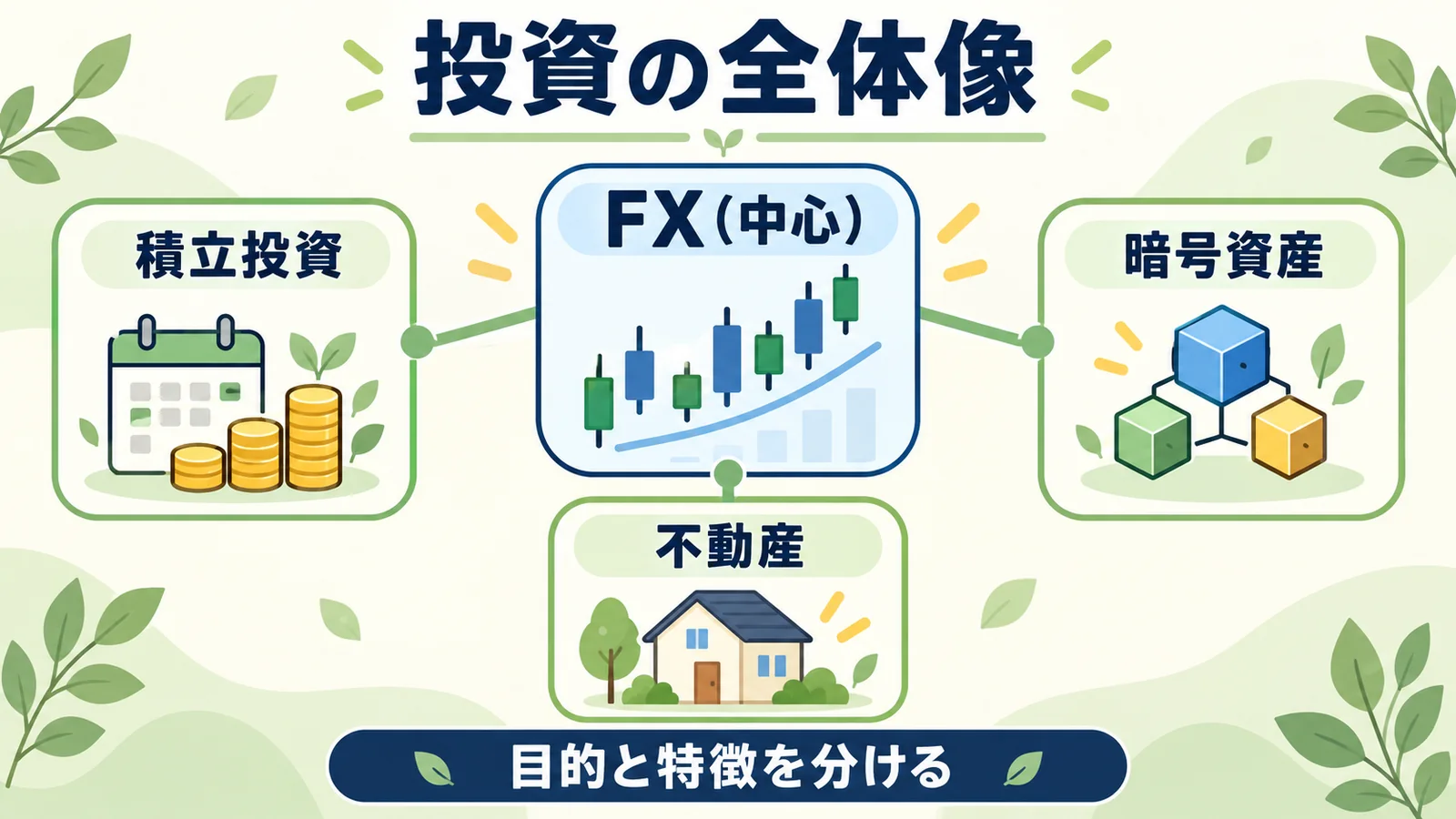 投資の全体像

積立投資

FX（中心）

暗号資産

不動産

目的と特徴を分ける